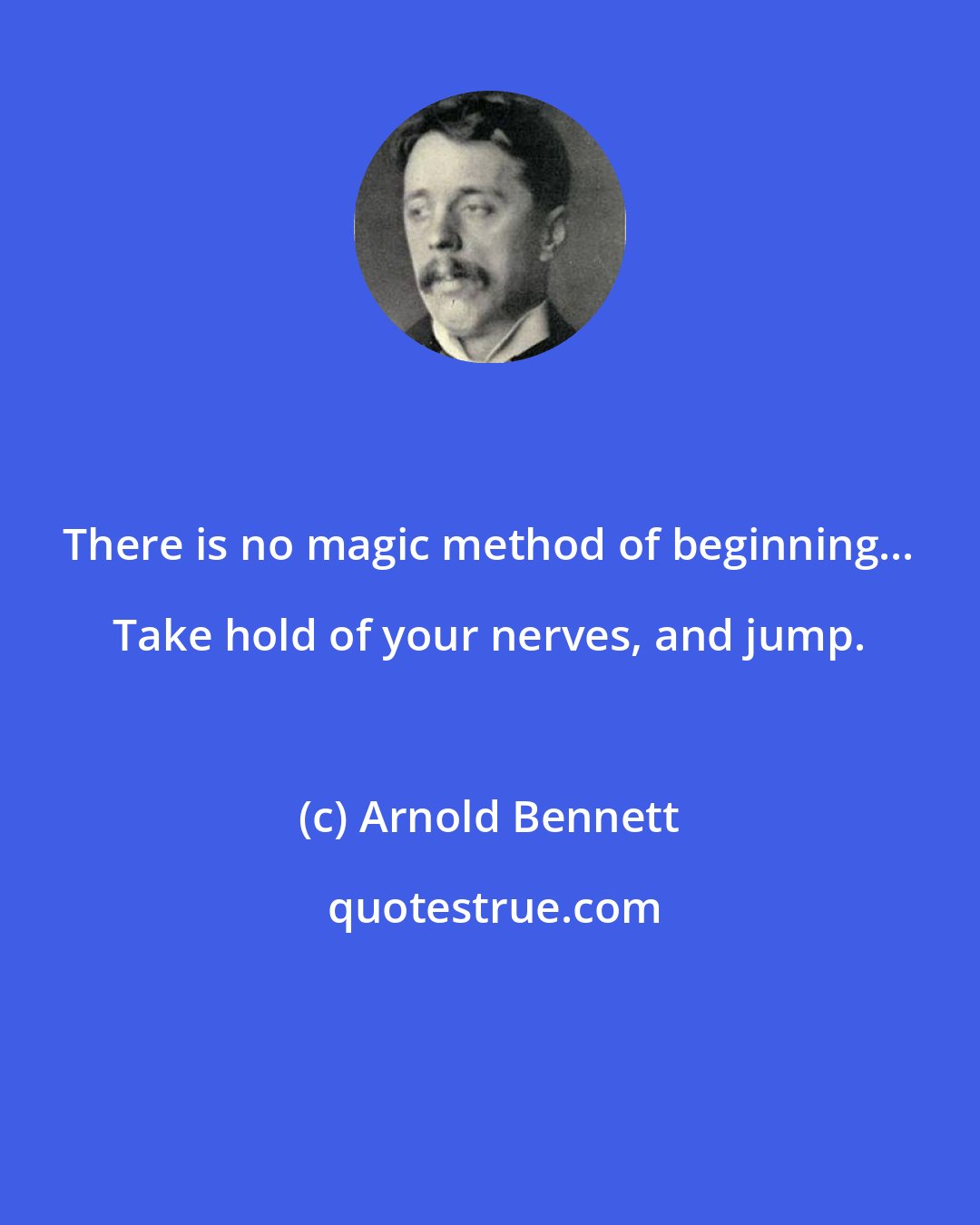 There is no magic method of beginning... Take hold of your nerves, and jump.

(c) Arnold Bennett

quotestrue.com